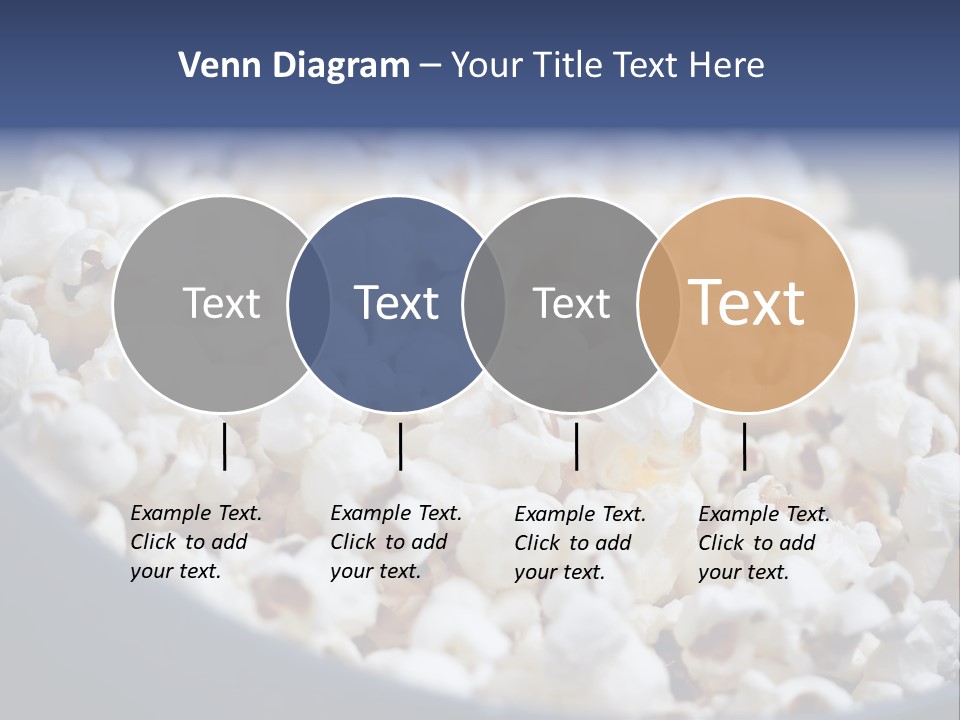 Venn Diagram – Your Title Text Here

Text

Text

Text

Text

Example Text. Click to add your text.

Example Text. Click to add your text.

Example Text. Click to add your text.

Example Text. Click to add your text.